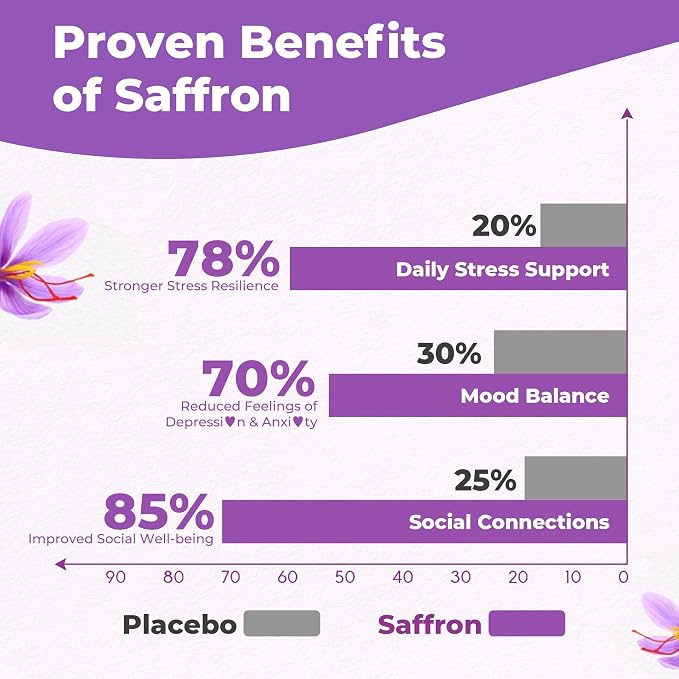 Proven Benefits of Saffron

20%

78%
Stronger Stress Resilience

Daily Stress Support

30%

70%
Reduced Feelings of Depressi♥n & Anxi♥ty

Mood Balance

25%

85%
Improved Social Well-being

Social Connections

90 80 70 60 50 40 30 20 10 0

Placebo Saffron